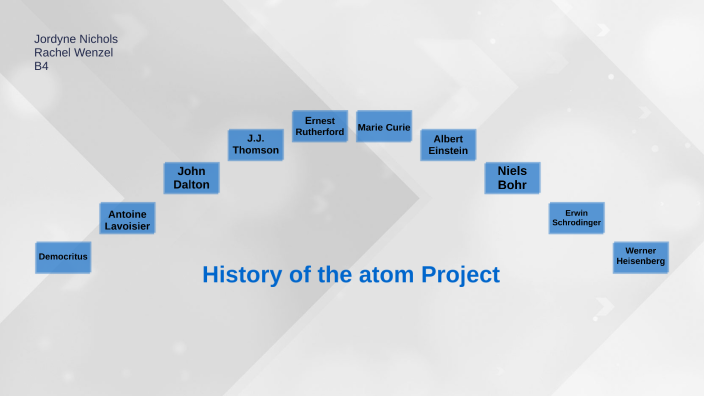 Jordyne Nichols
Rachel Wenzel
B4

Democritus

Antoine Lavoisier

John Dalton

J.J. Thomson

Ernest Rutherford

Marie Curie

Albert Einstein

Niels Bohr

Erwin Schrodinger

Werner Heisenberg

History of the atom Project